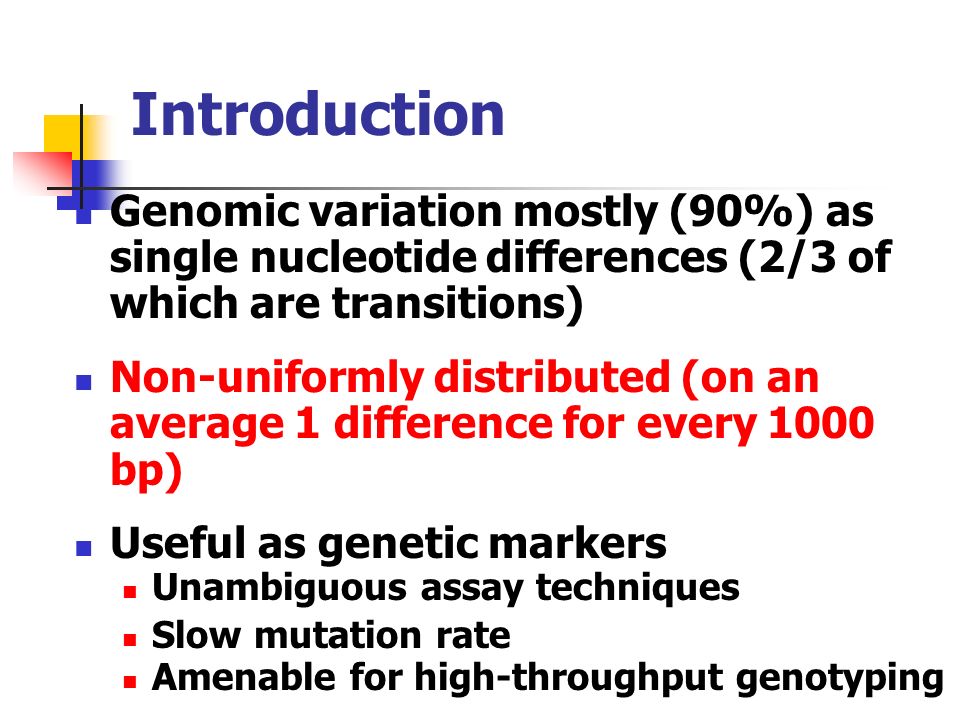 Introduction

Genomic variation mostly (90%) as single nucleotide differences (2/3 of which are transitions)

Non-uniformly distributed (on an average 1 difference for every 1000 bp)

Useful as genetic markers
Unambiguous assay techniques
Slow mutation rate
Amenable for high-throughput genotyping